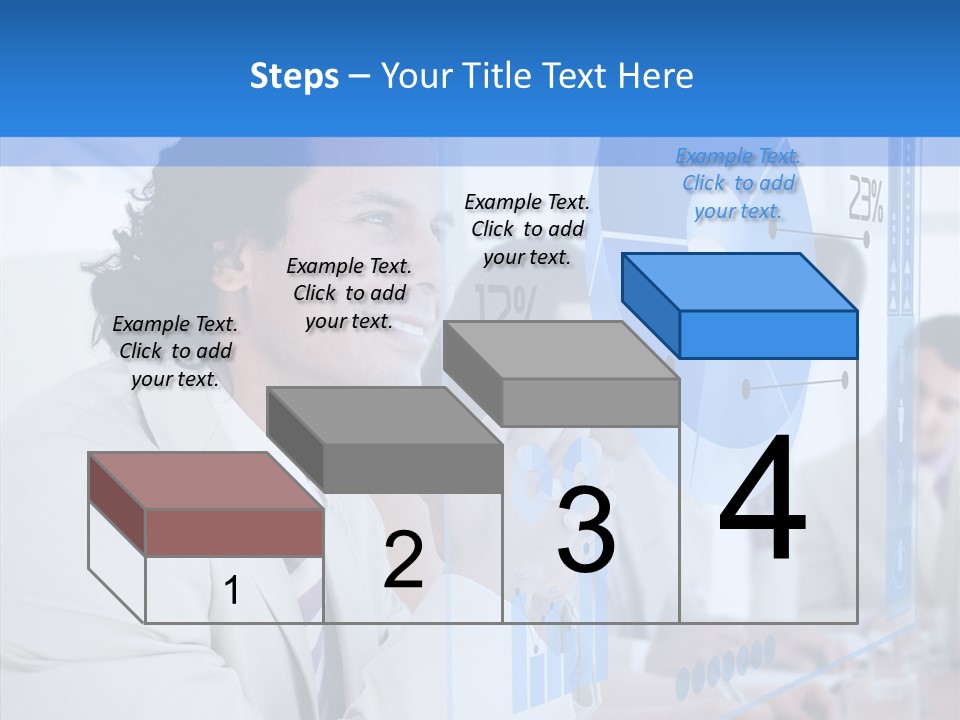 Steps – Your Title Text Here

Example Text. Click to add your text.

Example Text. Click to add your text.

Example Text. Click to add your text.

Example Text. Click to add your text.

23%

12%

1

2

3

4